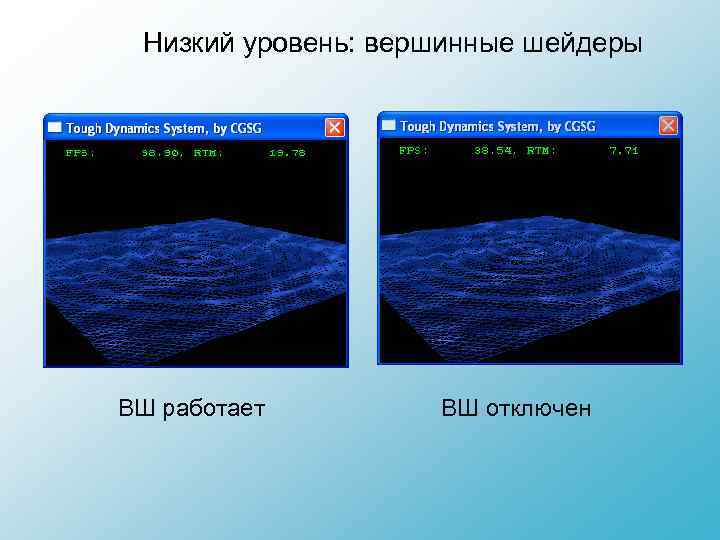 Низкий уровень: вершинные шейдеры

Tough Dynamics System, by CGSG

FPS: 38.90, RTM: 19.78

Tough Dynamics System, by CGSG

FPS: 38.54, RTM: 7.71

ВШ работает

ВШ отключен